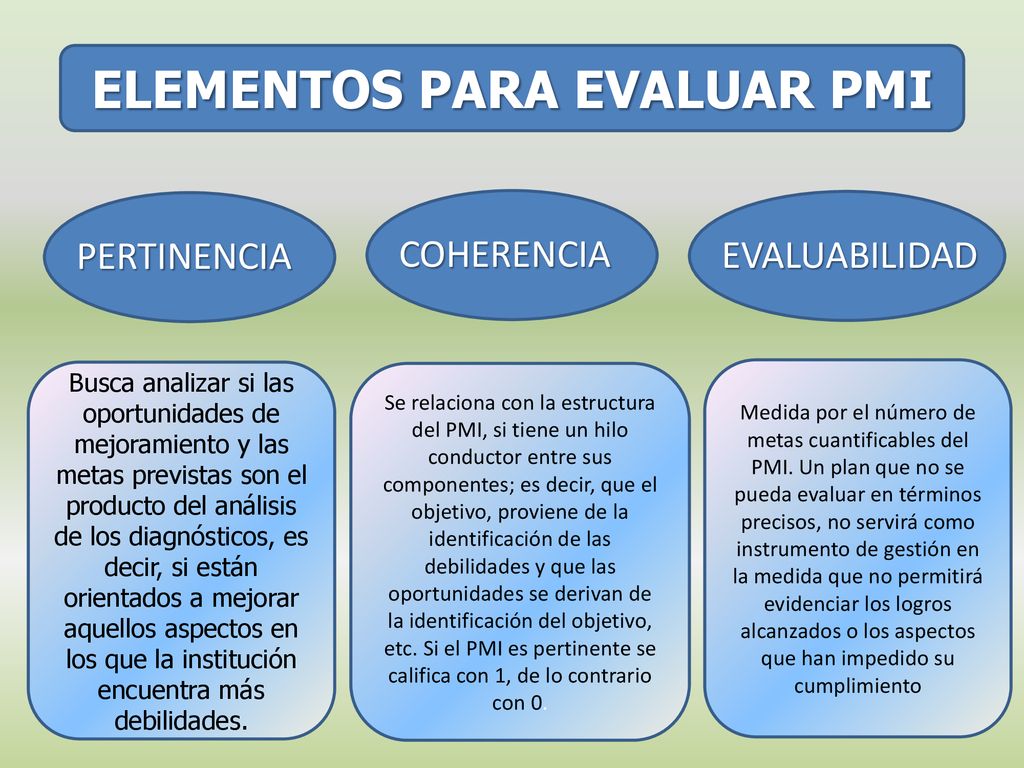 ELEMENTOS PARA EVALUAR PMI

PERTINENCIA

COHERENCIA

EVALUABILIDAD

Busca analizar si las oportunidades de mejoramiento y las metas previstas son el producto del análisis de los diagnósticos, es decir, si están orientados a mejorar aquellos aspectos en los que la institución encuentra más debilidades.

Se relaciona con la estructura del PMI, si tiene un hilo conductor entre sus componentes; es decir, que el objetivo, proviene de la identificación de las debilidades y que las oportunidades se derivan de la identificación del objetivo, etc. Si el PMI es pertinente se califica con 1, de lo contrario con 0.

Medida por el número de metas cuantificables del PMI. Un plan que no se pueda evaluar en términos precisos, no servirá como instrumento de gestión en la medida que no permitirá evidenciar los logros alcanzados o los aspectos que han impedido su cumplimiento